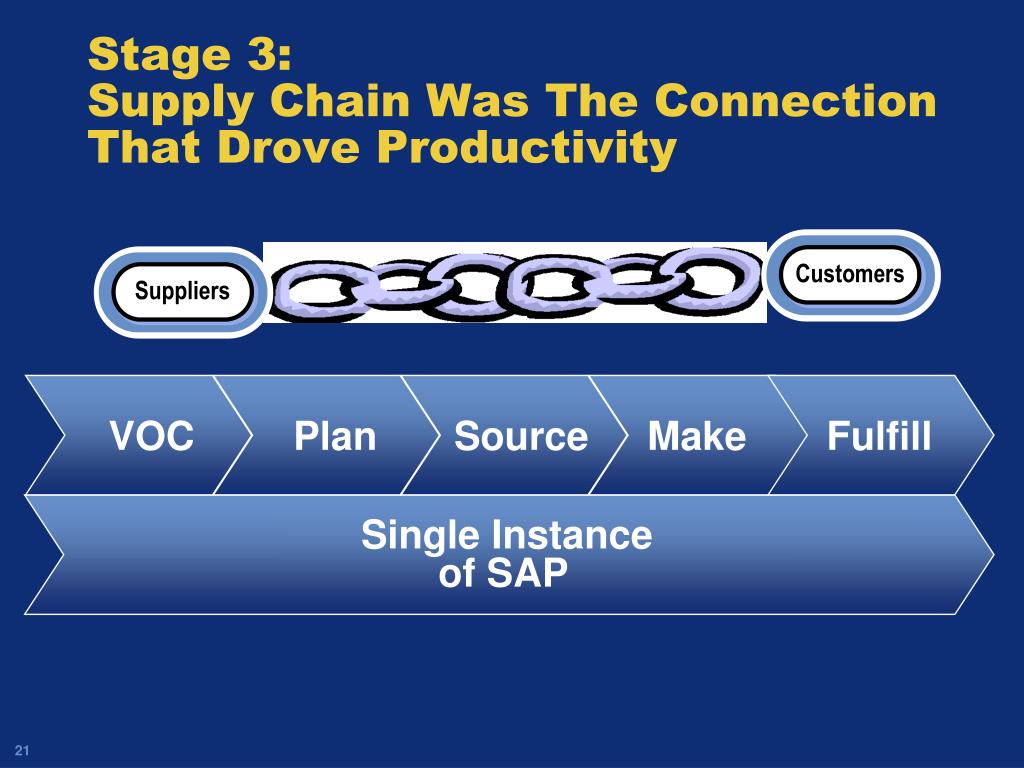 Stage 3:
Supply Chain Was The Connection That Drove Productivity

Suppliers

Customers

VOC

Plan

Source

Make

Fulfill

Single Instance of SAP

21